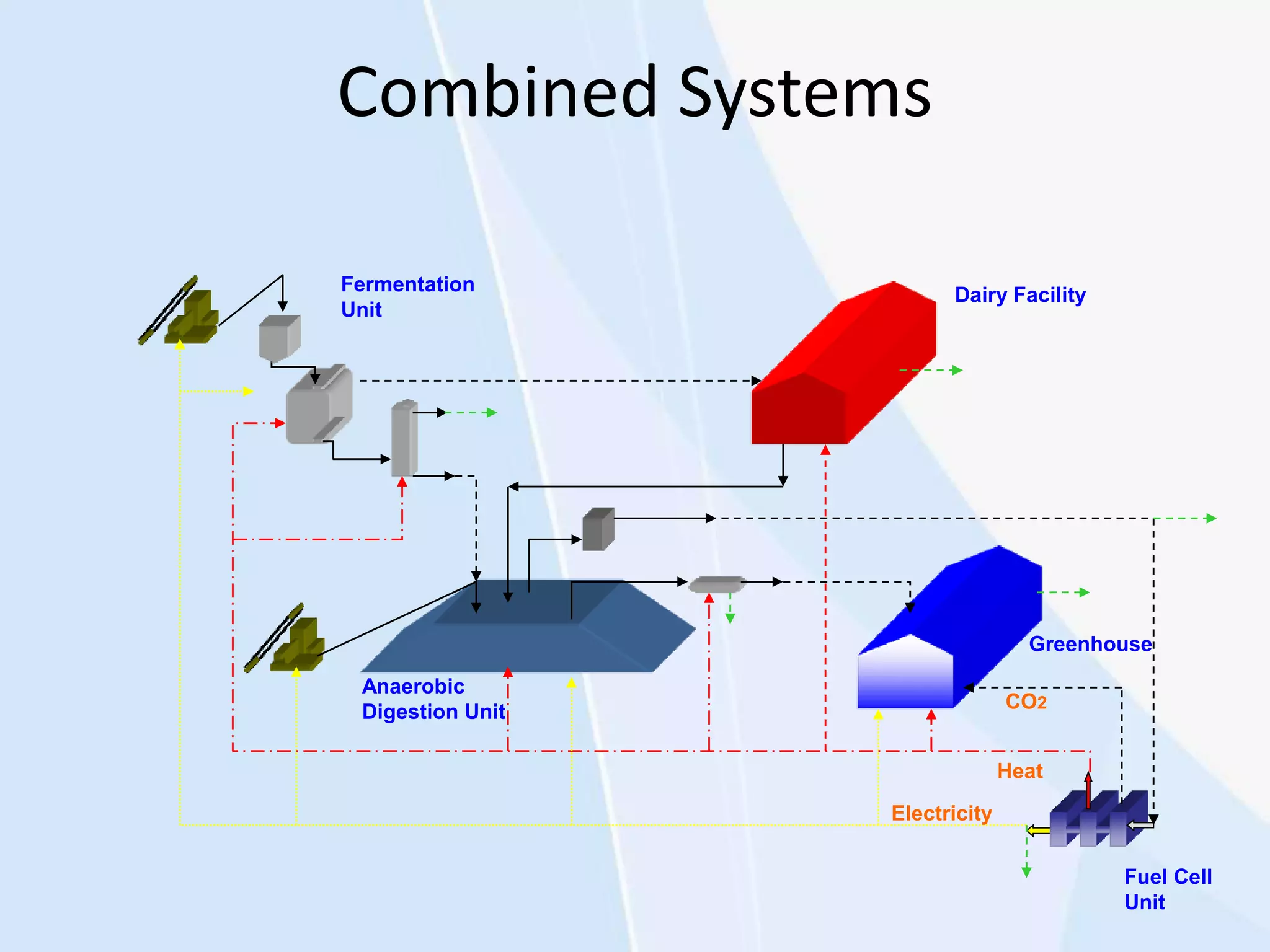 Combined Systems

Fermentation Unit

Dairy Facility

Greenhouse

Anaerobic Digestion Unit

$CO_2$

Heat

Electricity

Fuel Cell Unit